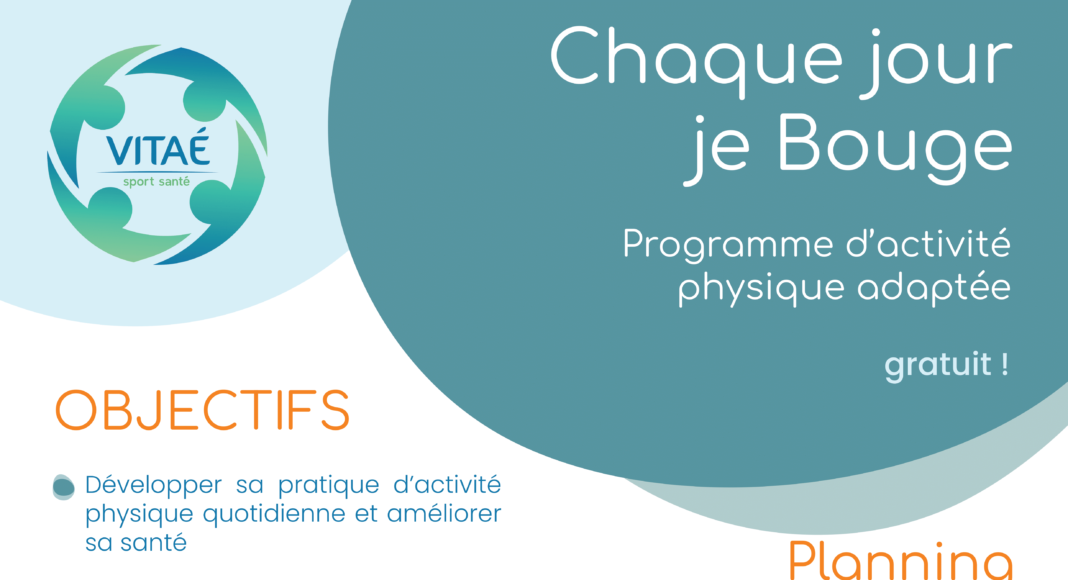 VITAÉ
sport santé

Chaque jour je Bouge

Programme d'activité physique adaptée

gratuit !

OBJECTIFS

Développer sa pratique d'activité physique quotidienne et améliorer sa santé

Planning